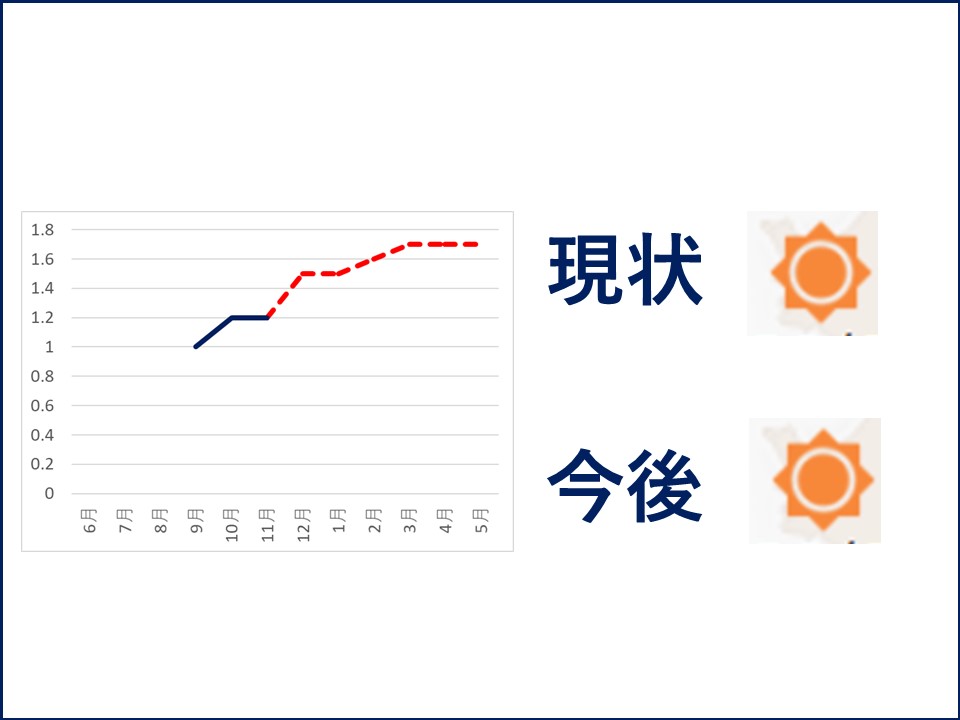 1.8
1.6
1.4
1.2
1
0.8
0.6
0.4
0.2
0

6月 7月 8月 9月 10月 11月 12月 1月 2月 3月 4月 5月

現状

今後